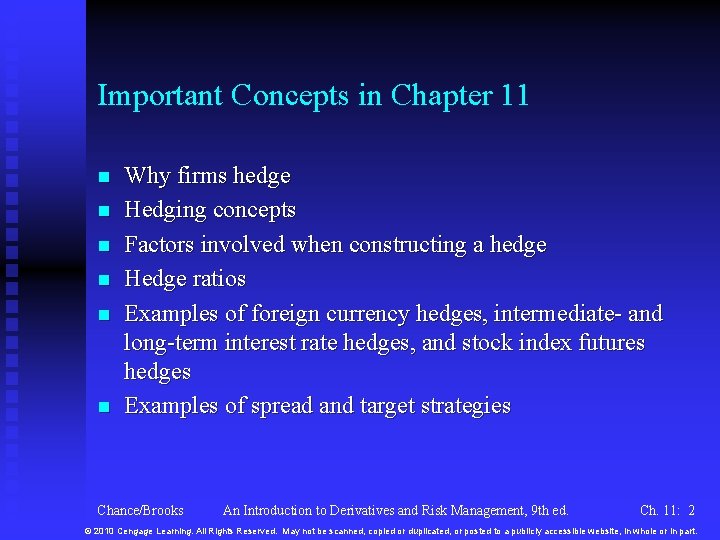 Important Concepts in Chapter 11

- Why firms hedge
- Hedging concepts
- Factors involved when constructing a hedge
- Hedge ratios
- Examples of foreign currency hedges, intermediate- and long-term interest rate hedges, and stock index futures hedges
- Examples of spread and target strategies

Chance/Brooks An Introduction to Derivatives and Risk Management, 9th ed. Ch. 11: 2

© 2010 Cengage Learning. All Rights Reserved. May not be scanned, copied or duplicated, or posted to a publicly accessible website, in whole or in part.